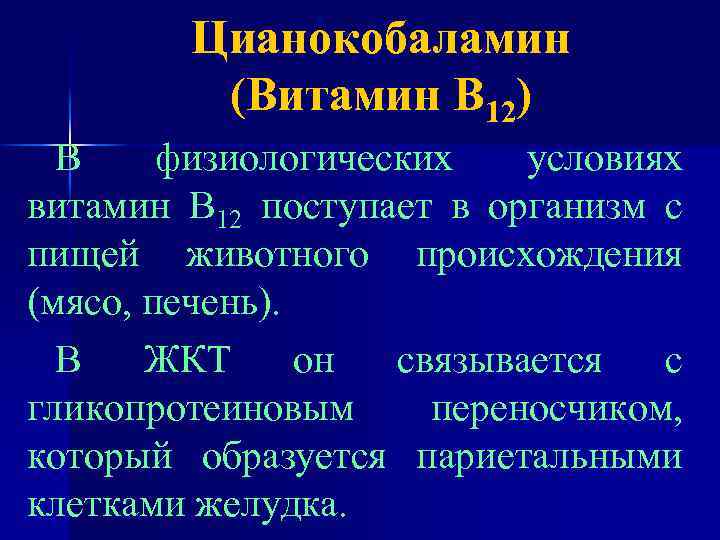 Цианокобаламин
(Витамин $B_{12}$)

В физиологических условиях витамин $B_{12}$ поступает в организм с пищей животного происхождения (мясо, печень).

В ЖКТ он связывается с гликопротеиновым переносчиком, который образуется париетальными клетками желудка.